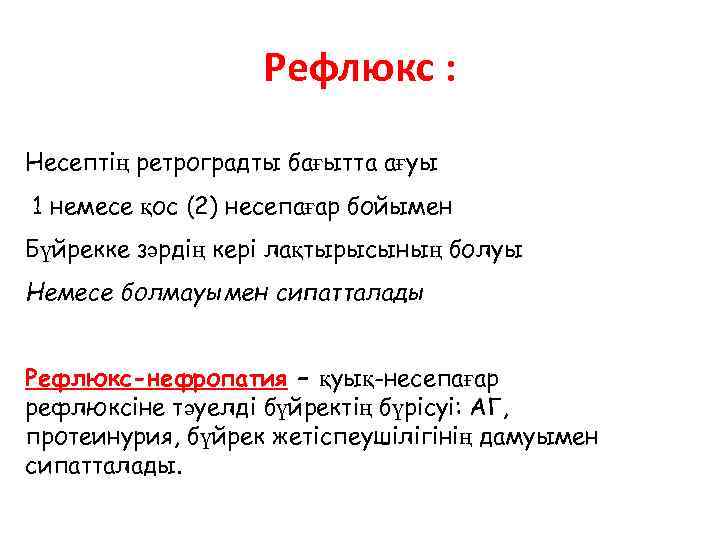 Рефлюкс :

Несептің ретроградты бағытта ағуы

1 немесе қос (2) несепағар бойымен

Бүйрекке зәрдің кері лақтырысының болуы

Немесе болмауымен сипатталады

Рефлюкс-нефропатия – қуық-несепағар рефлюксіне тәуелді бүйректің бүрісуі: АГ, протеинурия, бүйрек жетіспеушілігінің дамуымен сипатталады.